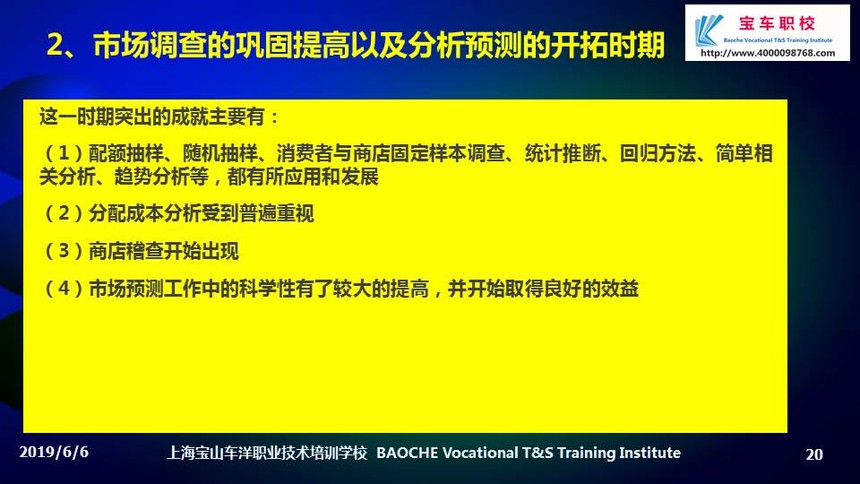 2、市场调查的巩固提高以及分析预测的开拓时期

宝车职校
Baoche Vocational T&S Training Institute
http://www.4000098768.com

这一时期突出的成就主要有：

（1）配额抽样、随机抽样、消费者与商店固定样本调查、统计推断、回归方法、简单相关分析、趋势分析等，都有所应用和发展

（2）分配成本分析受到普遍重视

（3）商店稽查开始出现

（4）市场预测工作中的科学性有了较大的提高，并开始取得良好的效益

2019/6/6　上海宝山车洋职业技术培训学校 BAOCHE Vocational T&S Training Institute　20